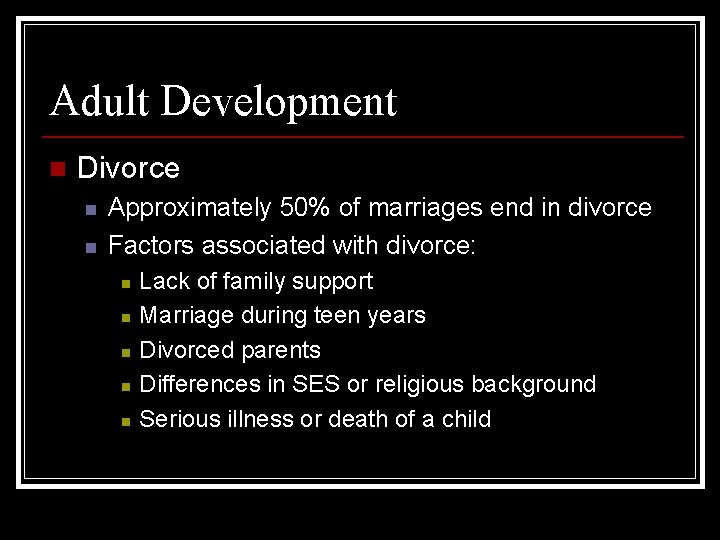 Adult Development

• Divorce
• Approximately 50% of marriages end in divorce
• Factors associated with divorce:
• Lack of family support
• Marriage during teen years
• Divorced parents
• Differences in SES or religious background
• Serious illness or death of a child